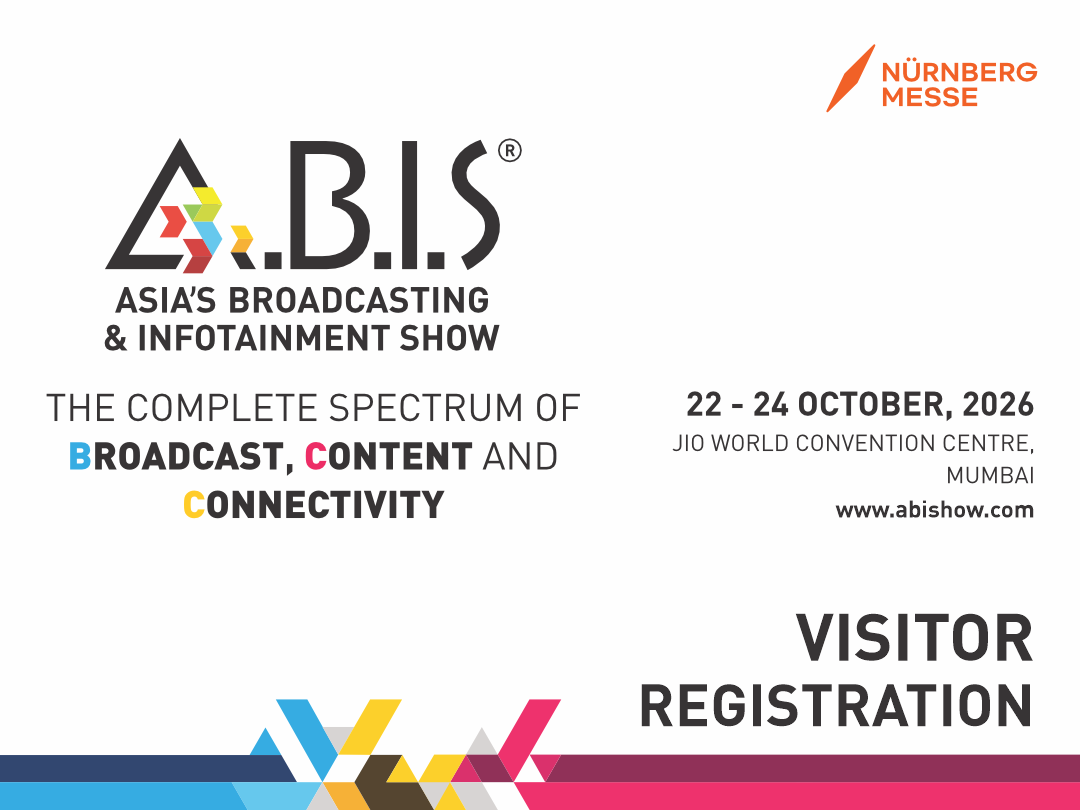 NÜRNBERG MESSE

A.B.I.S®

ASIA'S BROADCASTING & INFOTAINMENT SHOW

THE COMPLETE SPECTRUM OF BROADCAST, CONTENT AND CONNECTIVITY

22 - 24 OCTOBER, 2026
JIO WORLD CONVENTION CENTRE, MUMBAI
www.abishow.com

VISITOR REGISTRATION